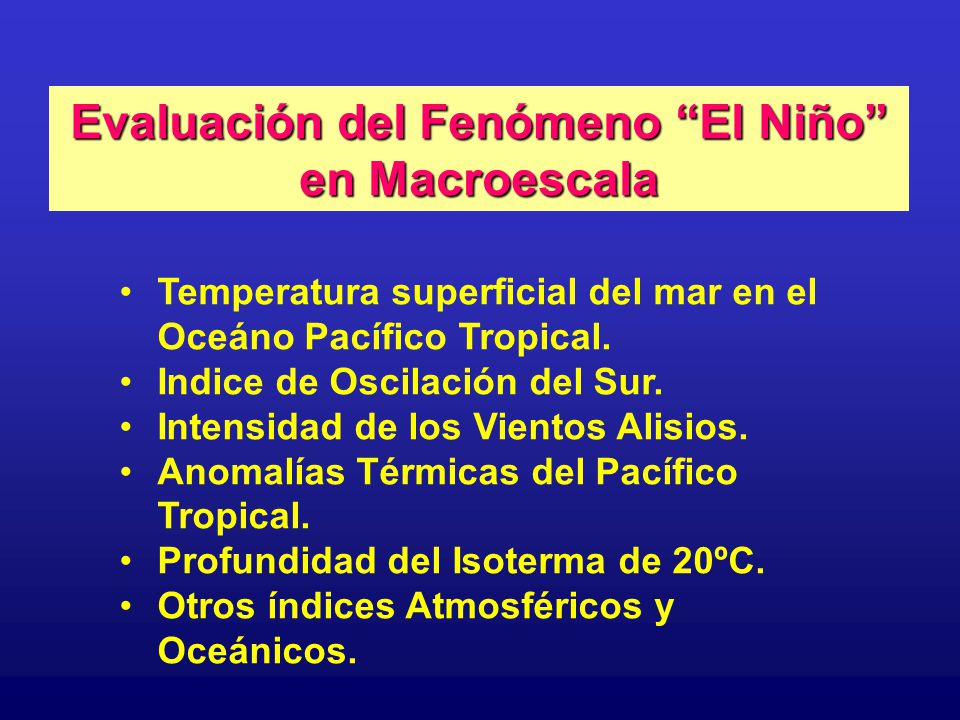 Evaluación del Fenómeno “El Niño” en Macroescala

• Temperatura superficial del mar en el Oceáno Pacífico Tropical.
• Indice de Oscilación del Sur.
• Intensidad de los Vientos Alisios.
• Anomalías Térmicas del Pacífico Tropical.
• Profundidad del Isoterma de 20ºC.
• Otros índices Atmosféricos y Oceánicos.